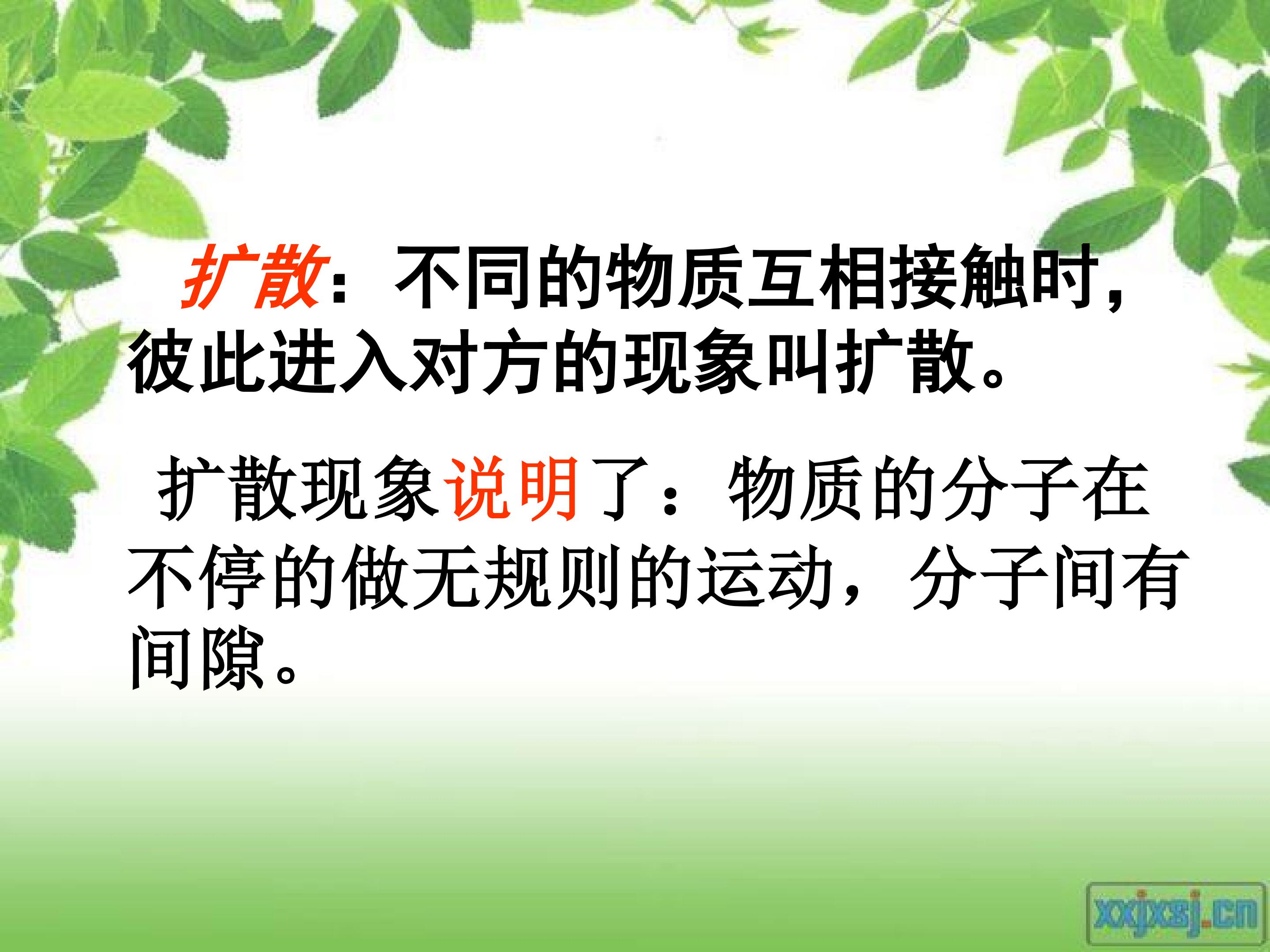 扩散：不同的物质互相接触时，彼此进入对方的现象叫扩散。

扩散现象说明了：物质的分子在不停的做无规则的运动，分子间有间隙。

xxjxsj.cn